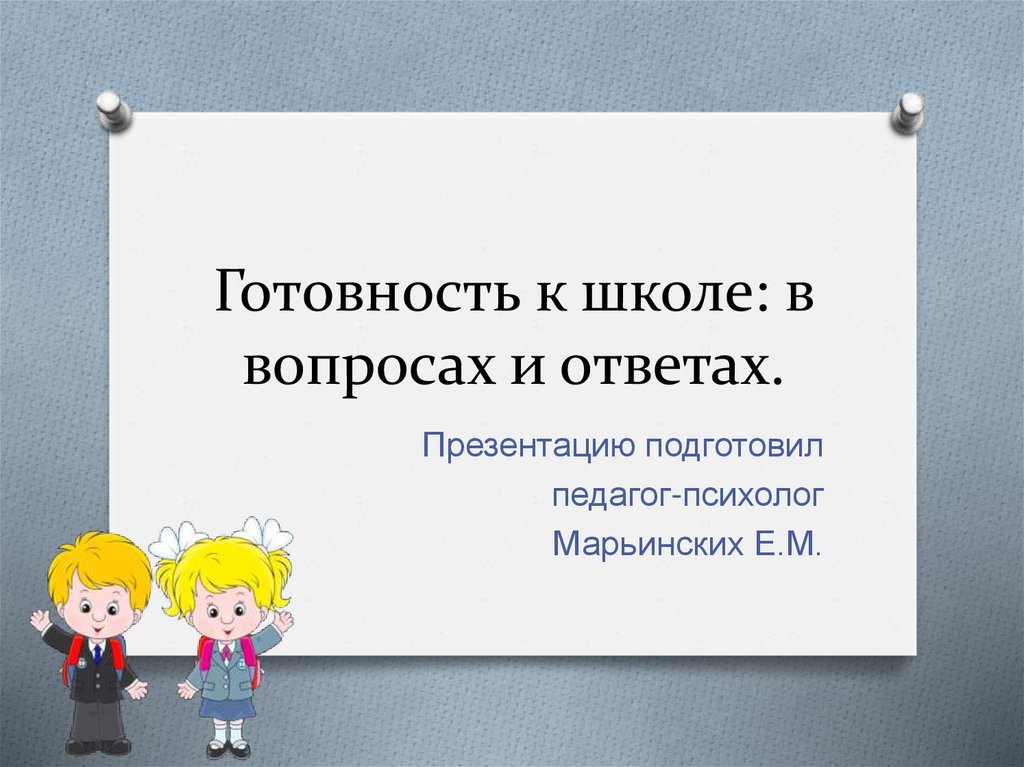 Готовность к школе: в вопросах и ответах.

Презентацию подготовил
педагог-психолог
Марьинских Е.М.